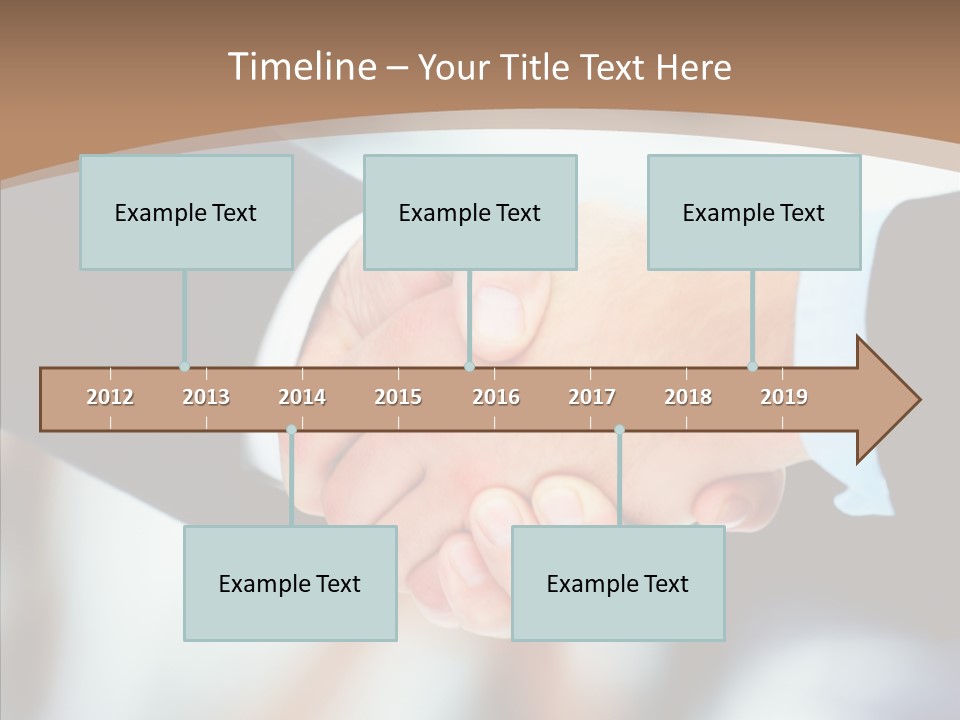 Timeline – Your Title Text Here

Example Text

Example Text

Example Text

2012 2013 2014 2015 2016 2017 2018 2019

Example Text

Example Text